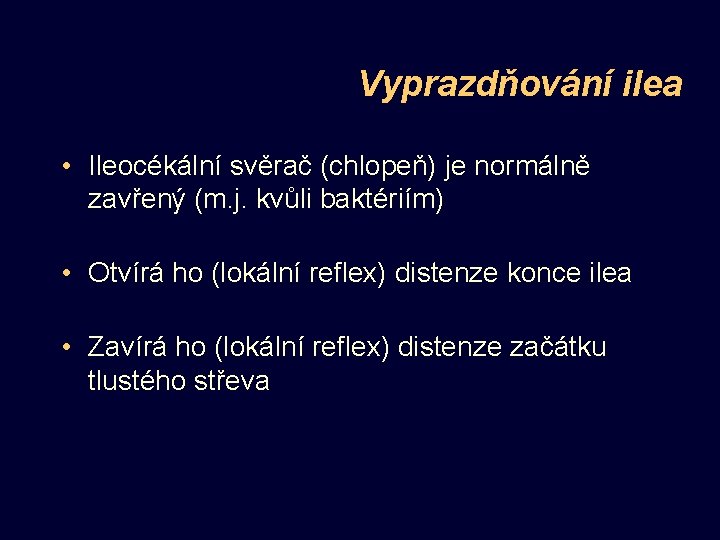 Vyprazdňování ilea

• Ileocékální svěrač (chlopeň) je normálně zavřený (m.j. kvůli baktériím)

• Otvírá ho (lokální reflex) distenze konce ilea

• Zavírá ho (lokální reflex) distenze začátku tlustého střeva